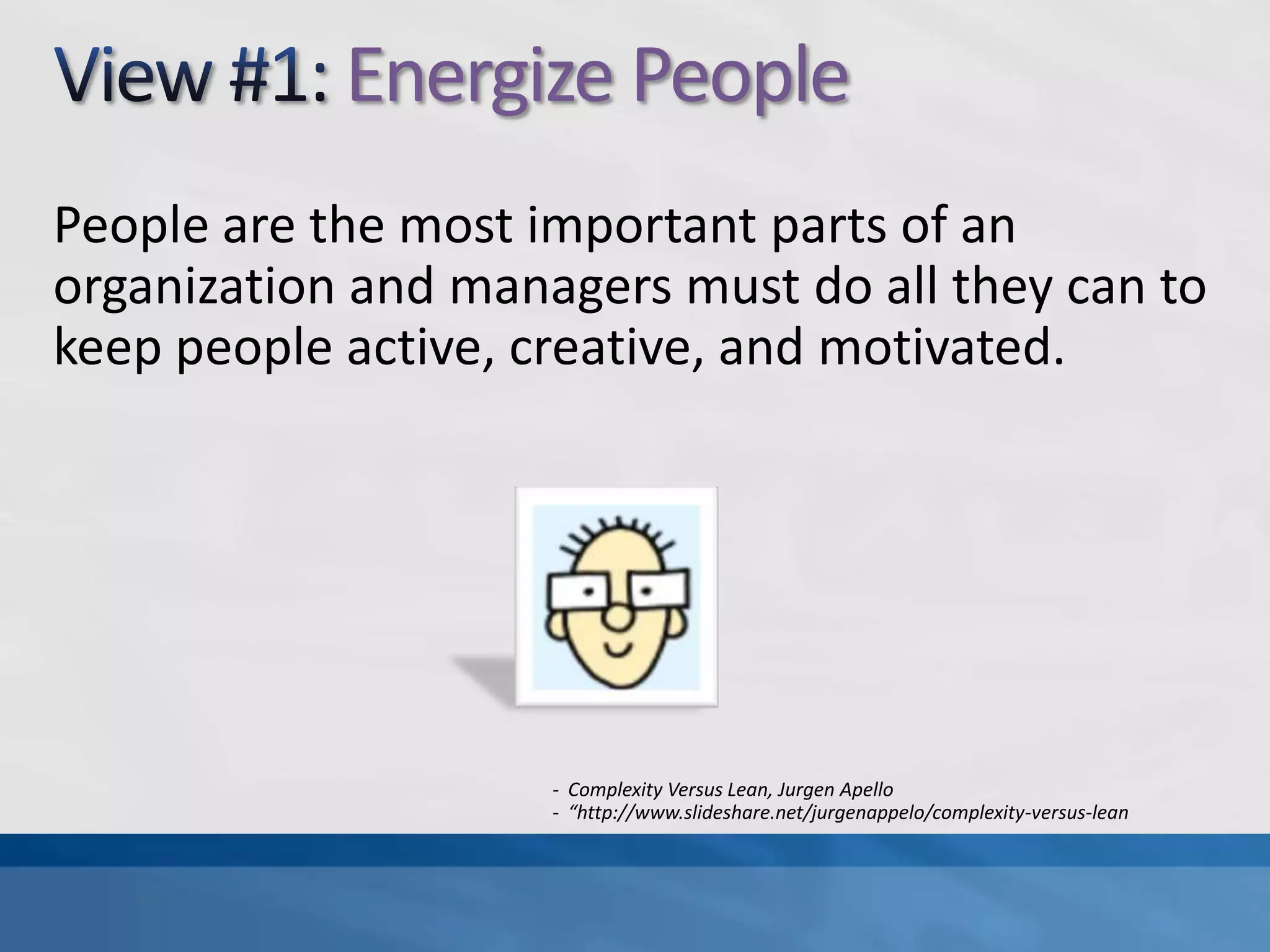 View #1: Energize People

People are the most important parts of an organization and managers must do all they can to keep people active, creative, and motivated.

- Complexity Versus Lean, Jurgen Apello
- “http://www.slideshare.net/jurgenappelo/complexity-versus-lean